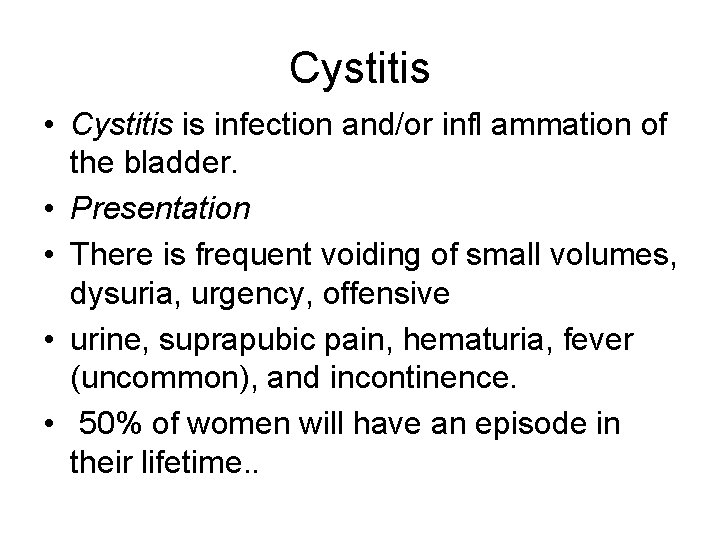 Cystitis

• Cystitis is infection and/or infl ammation of the bladder.
• Presentation
• There is frequent voiding of small volumes, dysuria, urgency, offensive
• urine, suprapubic pain, hematuria, fever (uncommon), and incontinence.
• 50% of women will have an episode in their lifetime..